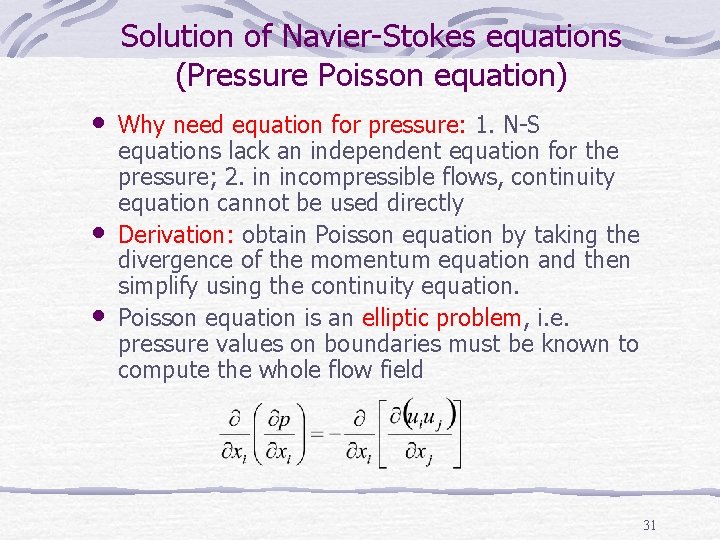 Solution of Navier-Stokes equations (Pressure Poisson equation)

• Why need equation for pressure: 1. N-S equations lack an independent equation for the pressure; 2. in incompressible flows, continuity equation cannot be used directly
• Derivation: obtain Poisson equation by taking the divergence of the momentum equation and then simplify using the continuity equation.
• Poisson equation is an elliptic problem, i.e. pressure values on boundaries must be known to compute the whole flow field

$\frac{\partial}{\partial x_i}\left(\frac{\partial p}{\partial x_i}\right) = -\frac{\partial}{\partial x_i}\left[\frac{\partial (u_i u_j)}{\partial x_j}\right]$

31